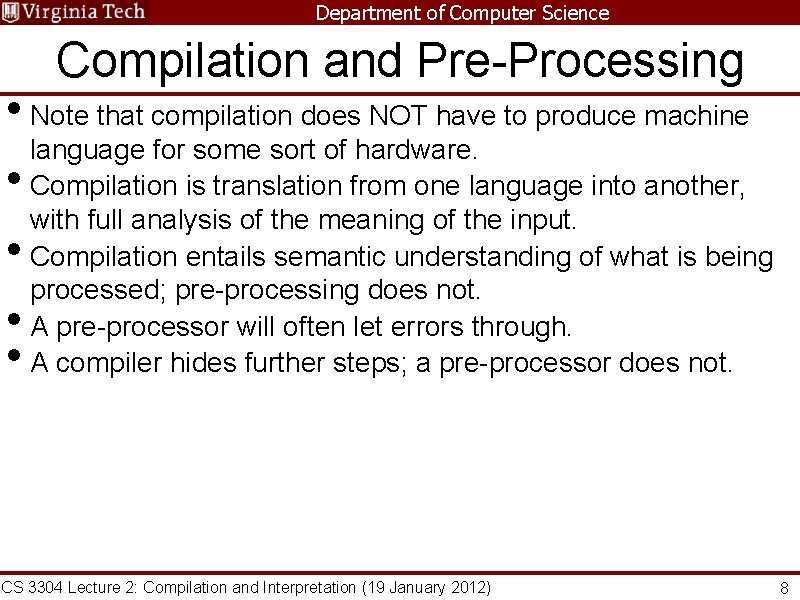 Virginia Tech

Department of Computer Science

Compilation and Pre-Processing

• Note that compilation does NOT have to produce machine language for some sort of hardware.
• Compilation is translation from one language into another, with full analysis of the meaning of the input.
• Compilation entails semantic understanding of what is being processed; pre-processing does not.
• A pre-processor will often let errors through.
• A compiler hides further steps; a pre-processor does not.

CS 3304 Lecture 2: Compilation and Interpretation (19 January 2012)

8